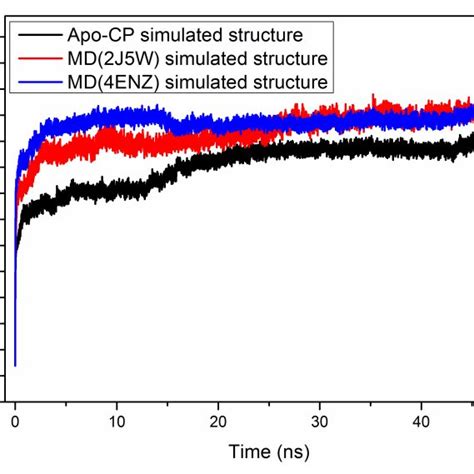 Apo-CP simulated structure
MD(2J5W) simulated structure
MD(4ENZ) simulated structure

0
10
20
30
40

Time (ns)